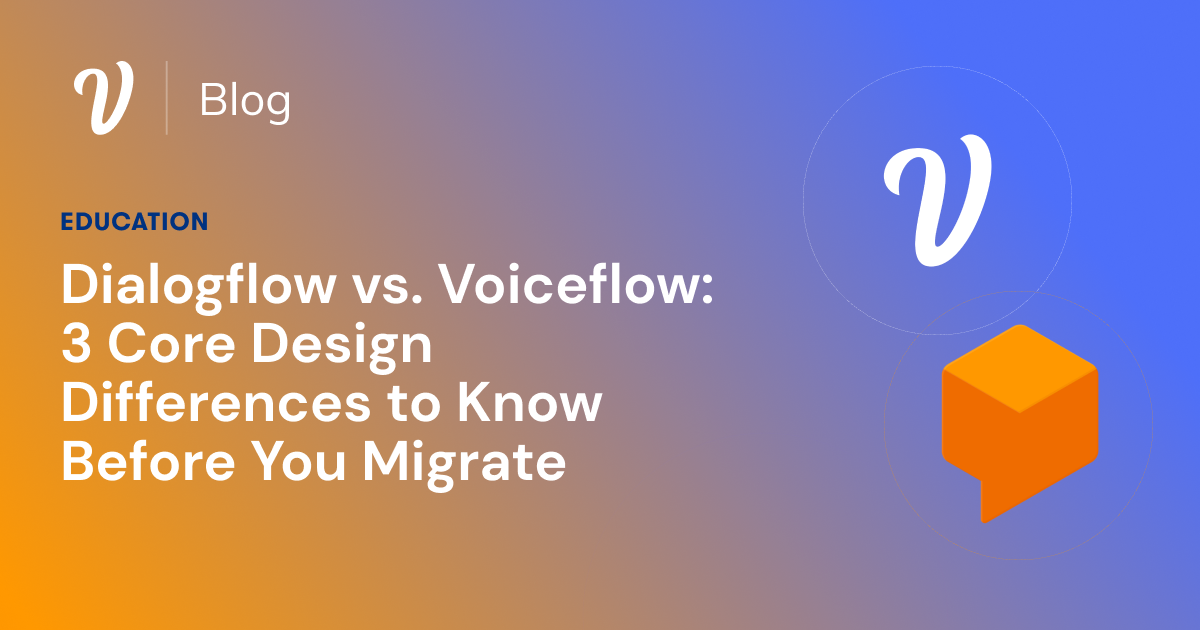 V | Blog

EDUCATION

Dialogflow vs. Voiceflow: 3 Core Design Differences to Know Before You Migrate

V